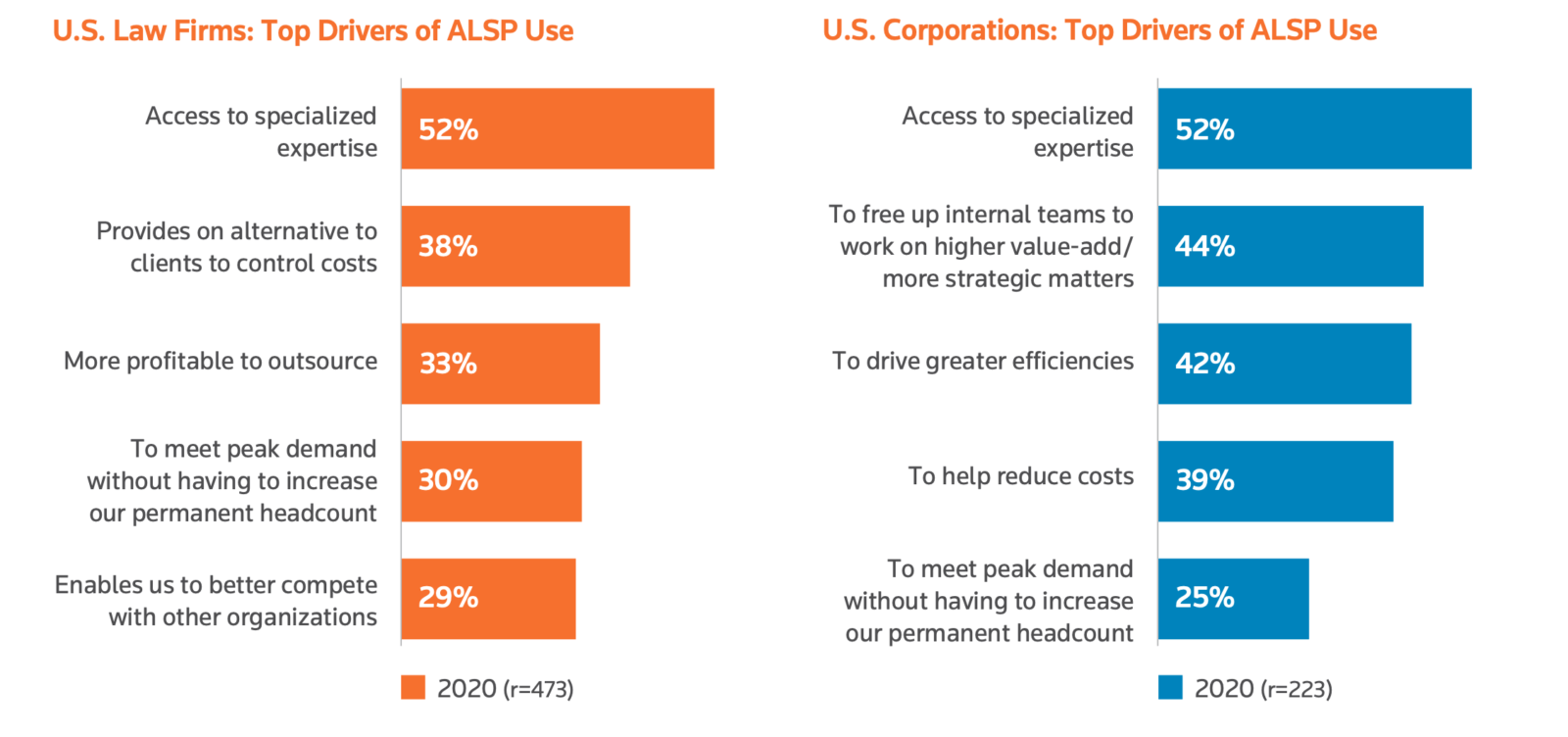 U.S. Law Firms: Top Drivers of ALSP Use

Access to specialized expertise
52%

Provides on alternative to clients to control costs
38%

More profitable to outsource
33%

To meet peak demand without having to increase our permanent headcount
30%

Enables us to better compete with other organizations
29%

2020 (r=473)

U.S. Corporations: Top Drivers of ALSP Use

Access to specialized expertise
52%

To free up internal teams to work on higher value-add/ more strategic matters
44%

To drive greater efficiencies
42%

To help reduce costs
39%

To meet peak demand without having to increase our permanent headcount
25%

2020 (r=223)